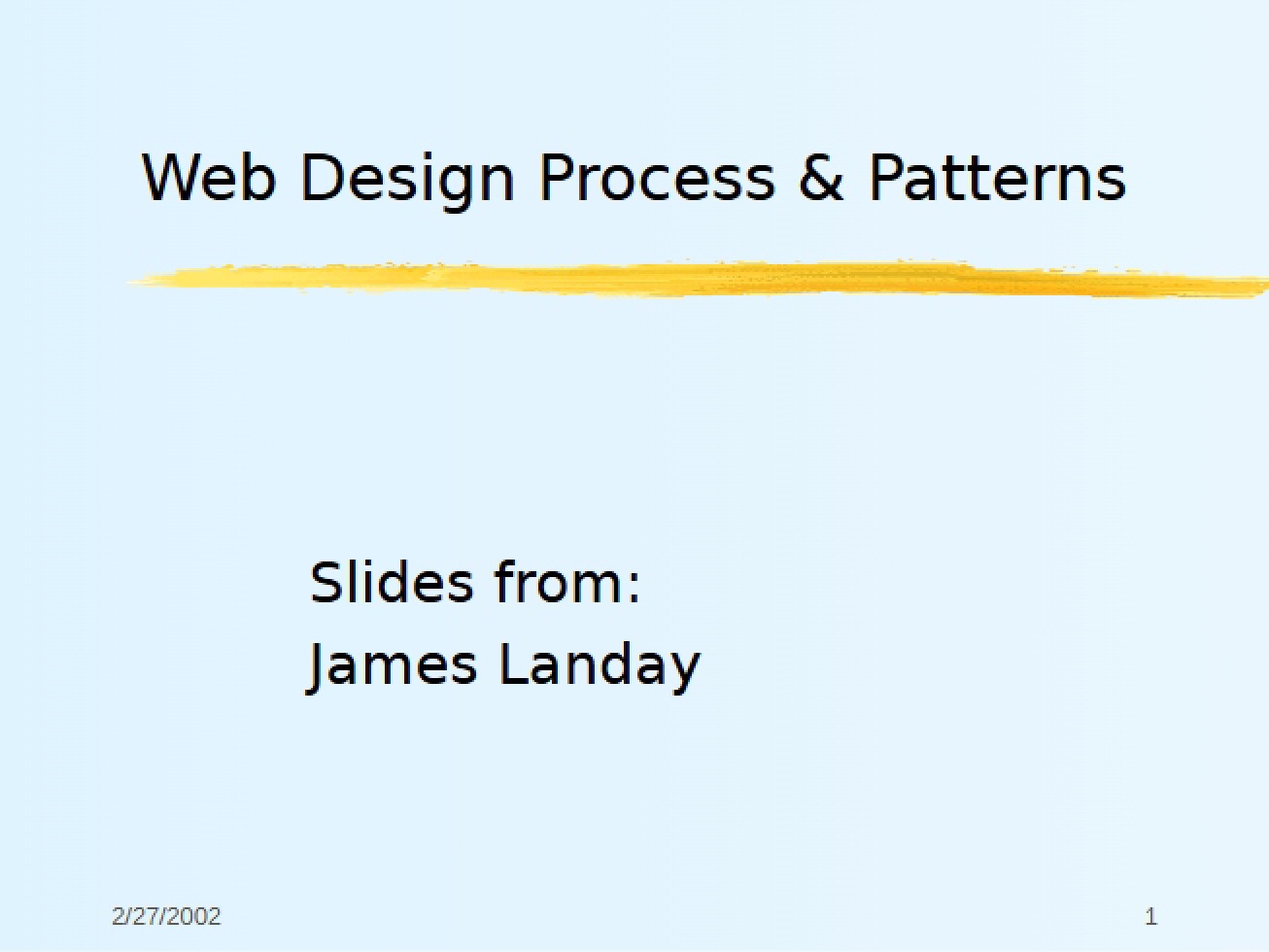 Web Design Process & Patterns

Slides from:
James Landay

2/27/2002

1